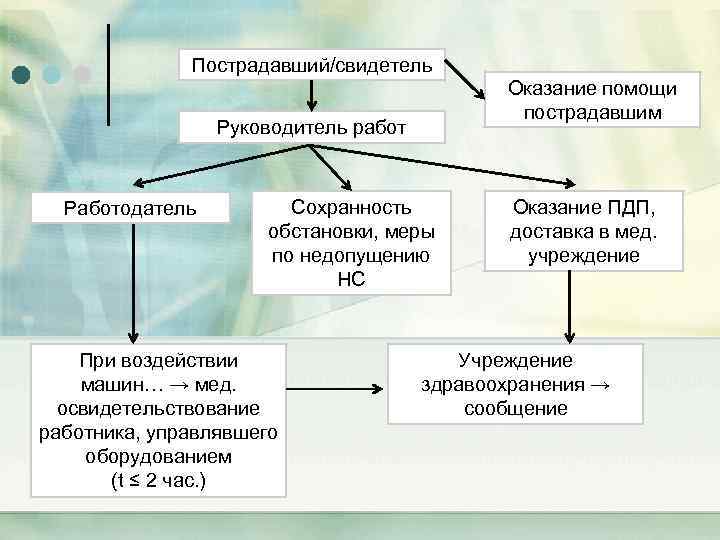 Пострадавший/свидетель

Оказание помощи пострадавшим

Руководитель работ

Работодатель

Сохранность обстановки, меры по недопущению НС

Оказание ПДП, доставка в мед. учреждение

При воздействии машин… → мед. освидетельствование работника, управлявшего оборудованием ($t \leq 2$ час.)

Учреждение здравоохранения → сообщение